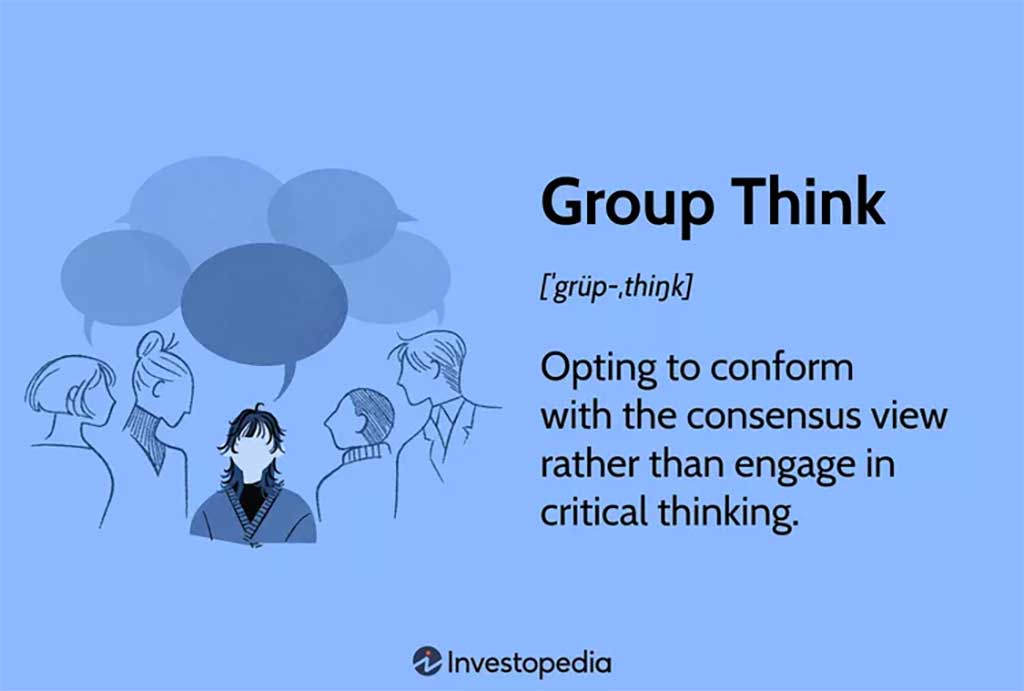 Group Think

[ˈgrüp-ˌthiŋk]

Opting to conform with the consensus view rather than engage in critical thinking.

Investopedia